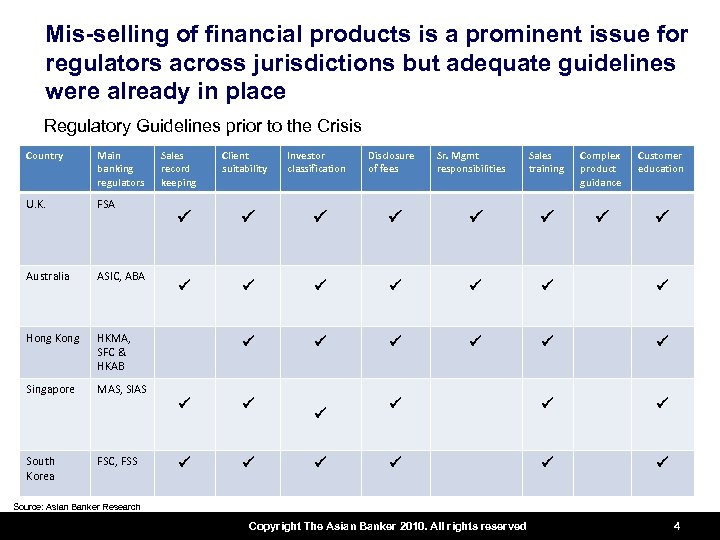 Mis-selling of financial products is a prominent issue for regulators across jurisdictions but adequate guidelines were already in place

Regulatory Guidelines prior to the Crisis

| Country | Main banking regulators | Sales record keeping | Client suitability | Investor classification | Disclosure of fees | Sr. Mgmt responsibilities | Sales training | Complex product guidance | Customer education |
|---|---|---|---|---|---|---|---|---|---|
| U.K. | FSA | ✓ | ✓ | ✓ | ✓ | ✓ | ✓ | ✓ | ✓ |
| Australia | ASIC, ABA | ✓ | ✓ | ✓ | ✓ | ✓ | ✓ |  | ✓ |
| Hong Kong | HKMA, SFC & HKAB |  | ✓ | ✓ | ✓ | ✓ | ✓ |  | ✓ |
| Singapore | MAS, SIAS | ✓ | ✓ | ✓ | ✓ |  | ✓ |  | ✓ |
| South Korea | FSC, FSS | ✓ | ✓ | ✓ | ✓ |  | ✓ |  | ✓ |

Source: Asian Banker Research

Copyright The Asian Banker 2010. All rights reserved

4